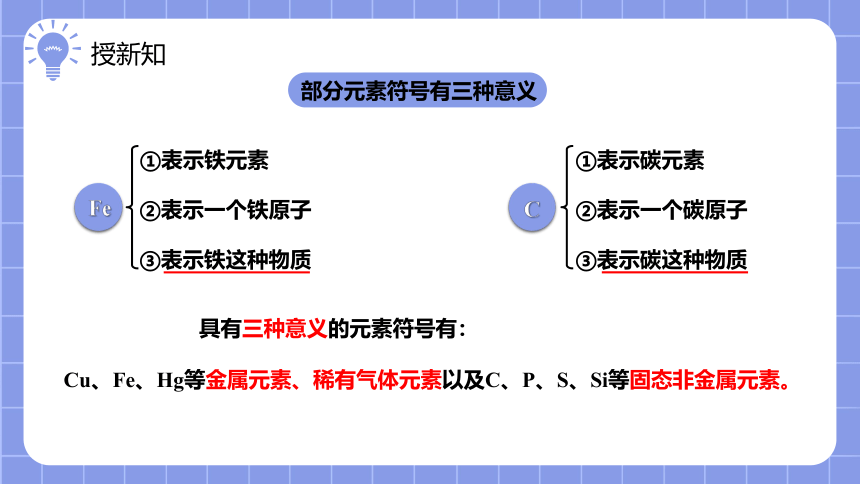 授新知

部分元素符号有三种意义

Fe
①表示铁元素
②表示一个铁原子
③表示铁这种物质

C
①表示碳元素
②表示一个碳原子
③表示碳这种物质

具有三种意义的元素符号有：

Cu、Fe、Hg等金属元素、稀有气体元素以及C、P、S、Si等固态非金属元素。